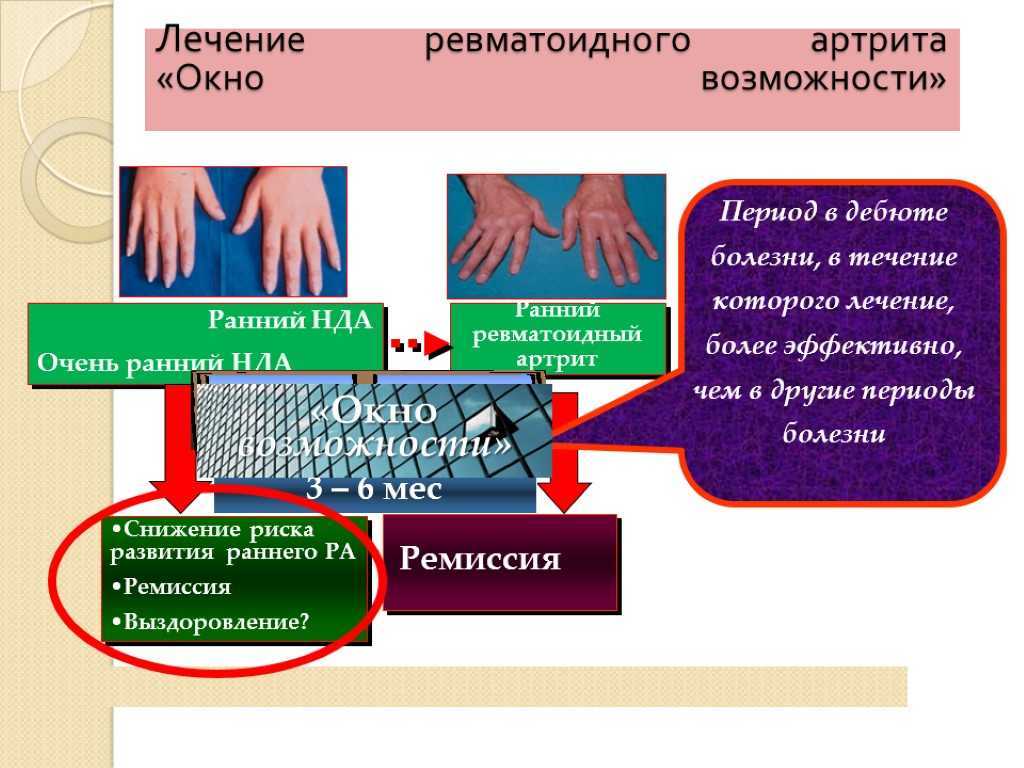 Лечение ревматоидного артрита «Окно возможности»

Ранний НДА

Очень ранний НДА

Ранний ревматоидный артрит

Период в дебюте болезни, в течение которого лечение, более эффективно, чем в другие периоды болезни

«Окно возможности»

3 – 6 мес

•Снижение риска развития раннего РА

•Ремиссия

•Выздоровление?

Ремиссия